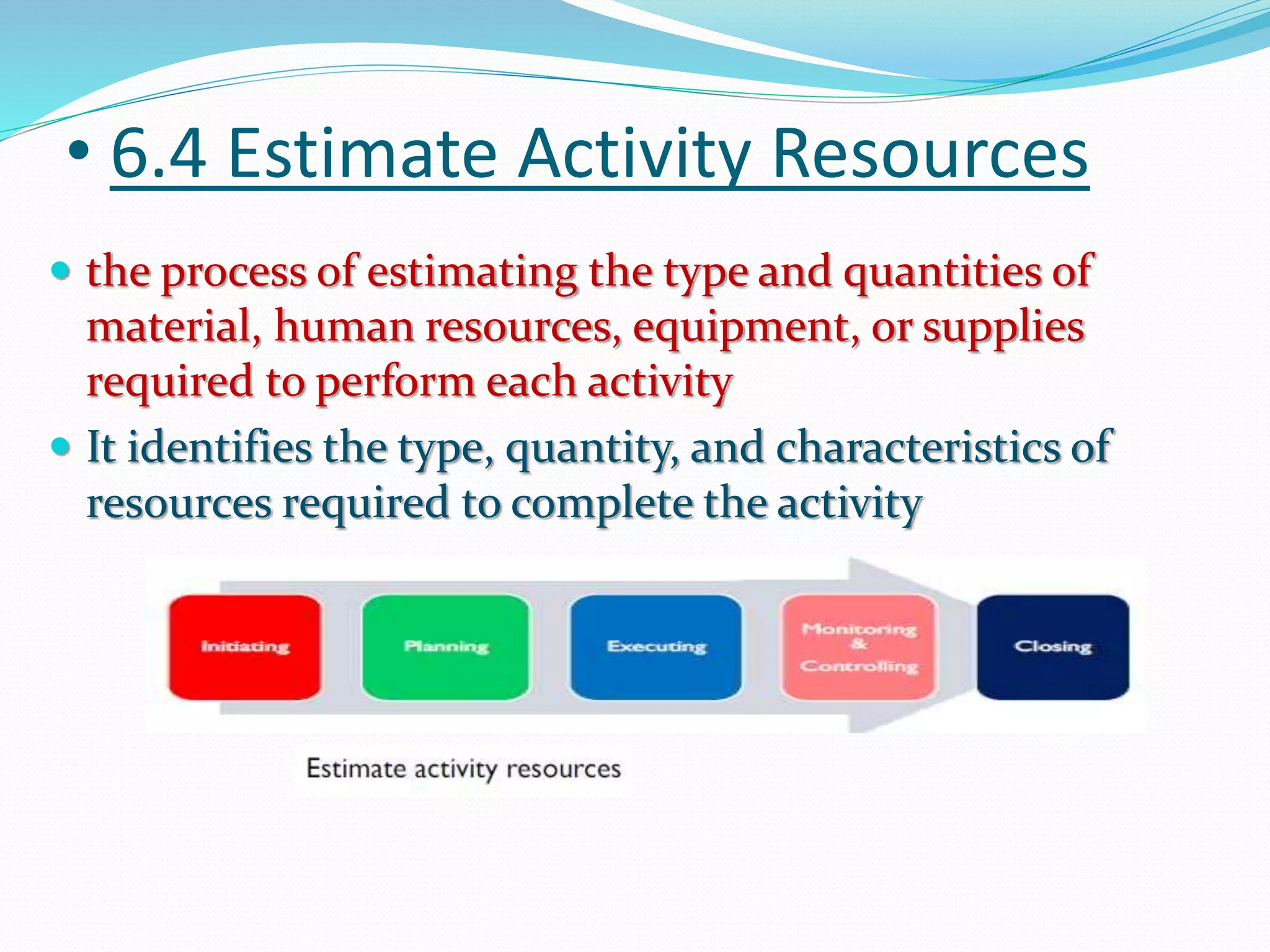 • 6.4 Estimate Activity Resources

• the process of estimating the type and quantities of material, human resources, equipment, or supplies required to perform each activity

• It identifies the type, quantity, and characteristics of resources required to complete the activity

Initiating

Planning

Executing

Monitoring & Controlling

Closing

Estimate activity resources